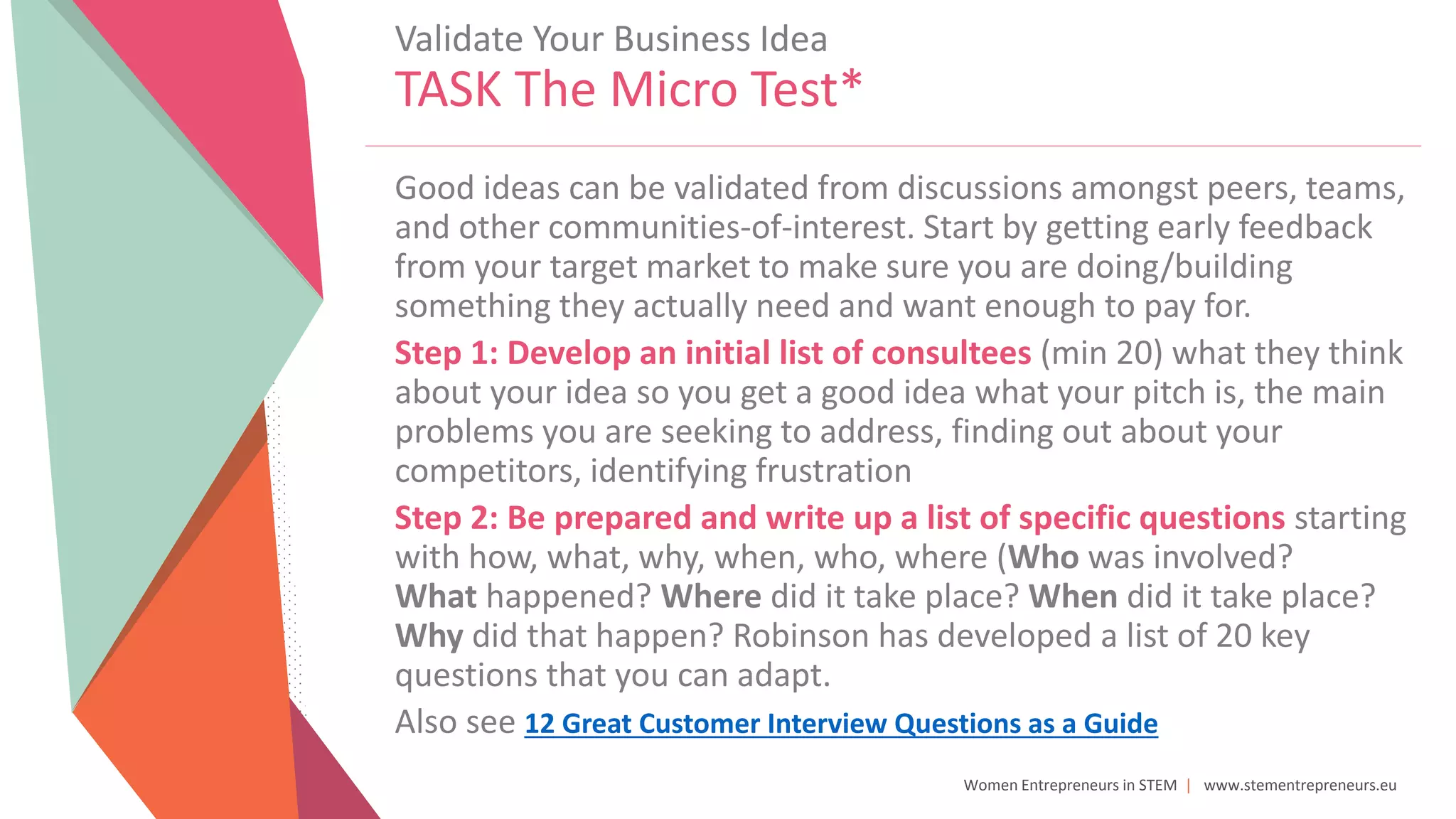 Validate Your Business Idea
TASK The Micro Test*

Good ideas can be validated from discussions amongst peers, teams, and other communities-of-interest. Start by getting early feedback from your target market to make sure you are doing/building something they actually need and want enough to pay for.

Step 1: Develop an initial list of consultees (min 20) what they think about your idea so you get a good idea what your pitch is, the main problems you are seeking to address, finding out about your competitors, identifying frustration

Step 2: Be prepared and write up a list of specific questions starting with how, what, why, when, who, where (Who was involved? What happened? Where did it take place? When did it take place? Why did that happen? Robinson has developed a list of 20 key questions that you can adapt.

Also see 12 Great Customer Interview Questions as a Guide

Women Entrepreneurs in STEM | www.stementrepreneurs.eu